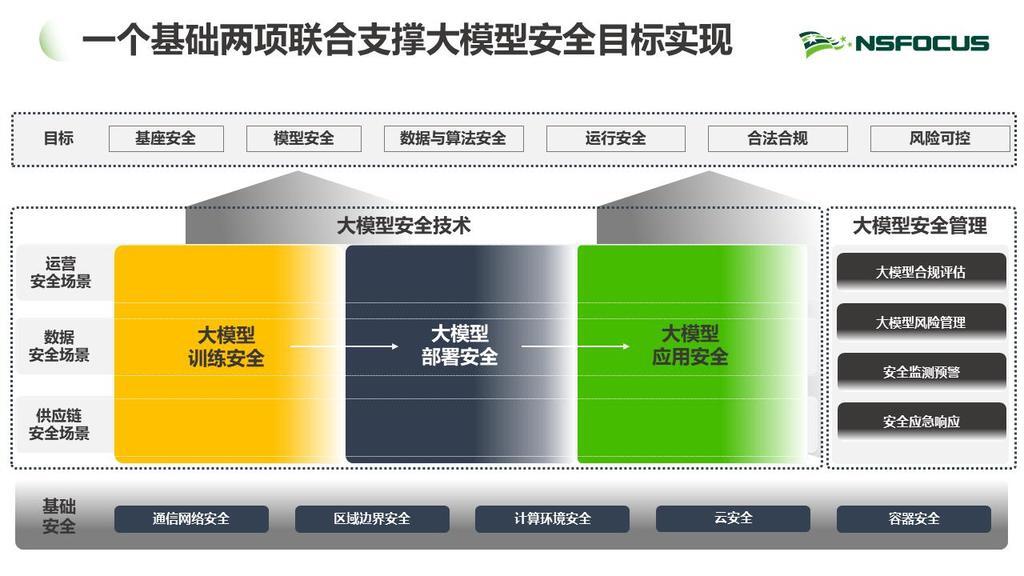 一个基础两项联合支撑大模型安全目标实现

NSFOCUS

目标
基座安全
模型安全
数据与算法安全
运行安全
合法合规
风险可控

大模型安全技术

运营安全场景
数据安全场景
供应链安全场景

大模型训练安全
大模型部署安全
大模型应用安全

大模型安全管理
大模型合规评估
大模型风险管理
安全监测预警
安全应急响应

基础安全
通信网络安全
区域边界安全
计算环境安全
云安全
容器安全